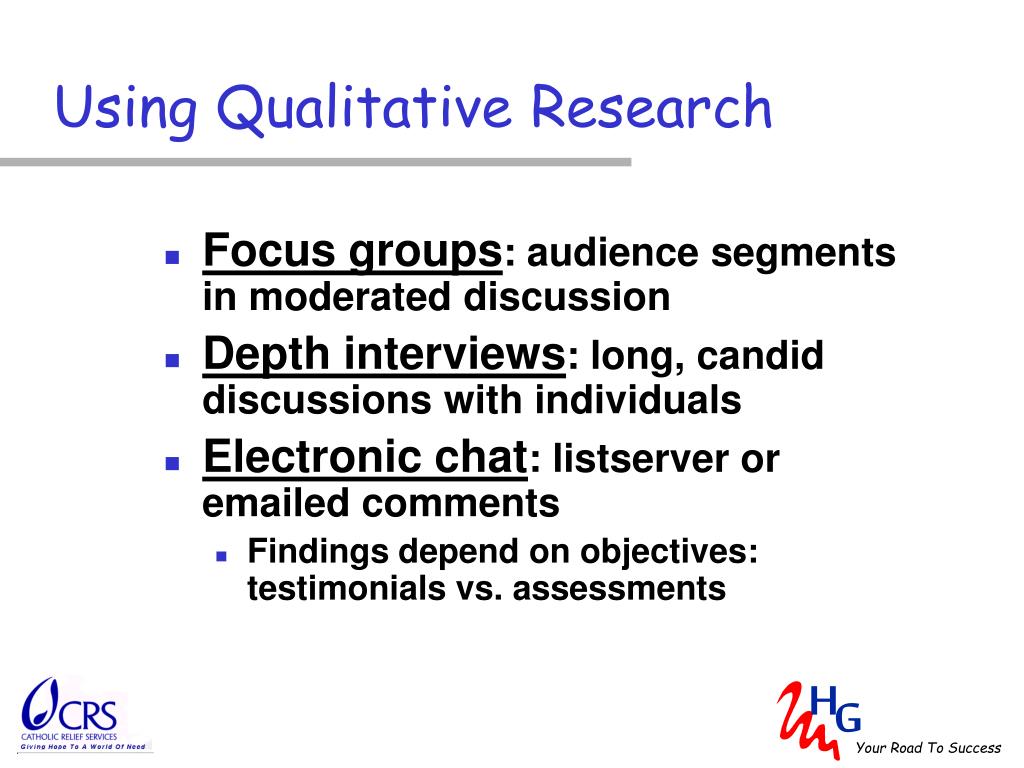 Using Qualitative Research

- Focus groups: audience segments in moderated discussion
- Depth interviews: long, candid discussions with individuals
- Electronic chat: listserver or emailed comments
  - Findings depend on objectives: testimonials vs. assessments

CRS
CATHOLIC RELIEF SERVICES
Giving Hope To A World Of Need

HG
Your Road To Success